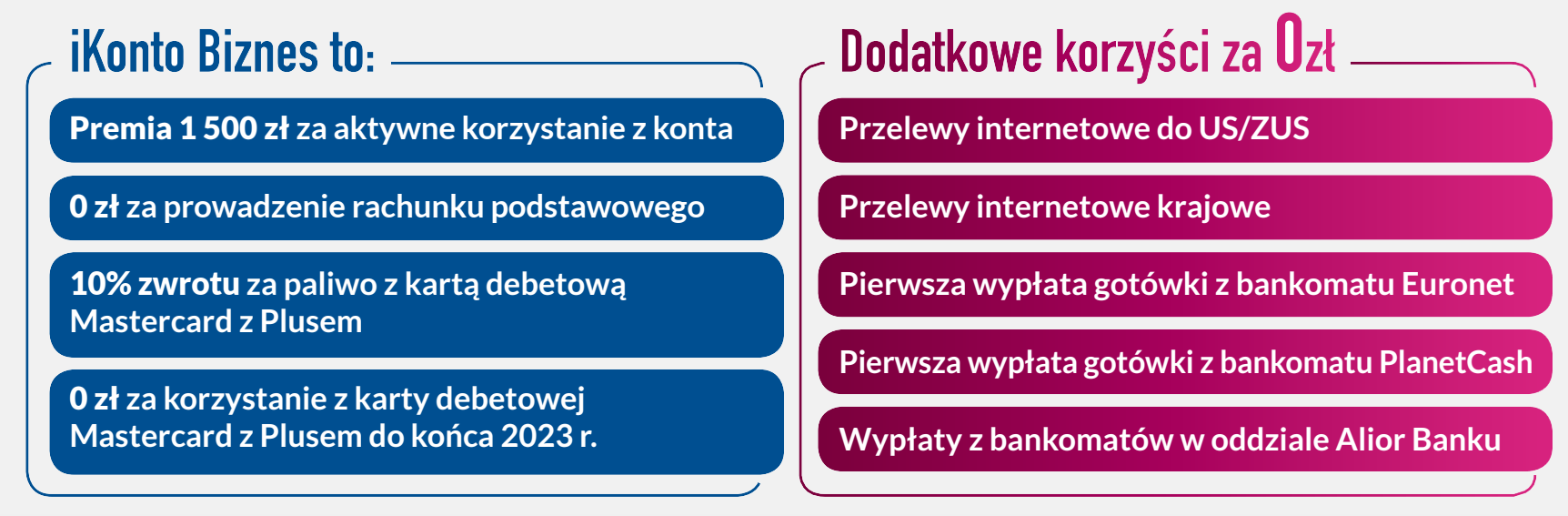 iKonto Biznes to:

Premia 1 500 zł za aktywne korzystanie z konta

0 zł za prowadzenie rachunku podstawowego

10% zwrotu za paliwo z kartą debetową Mastercard z Plusem

0 zł za korzystanie z karty debetowej Mastercard z Plusem do końca 2023 r.

Dodatkowe korzyści za 0zł

Przelewy internetowe do US/ZUS

Przelewy internetowe krajowe

Pierwsza wypłata gotówki z bankomatu Euronet

Pierwsza wypłata gotówki z bankomatu PlanetCash

Wypłaty z bankomatów w oddziale Alior Banku